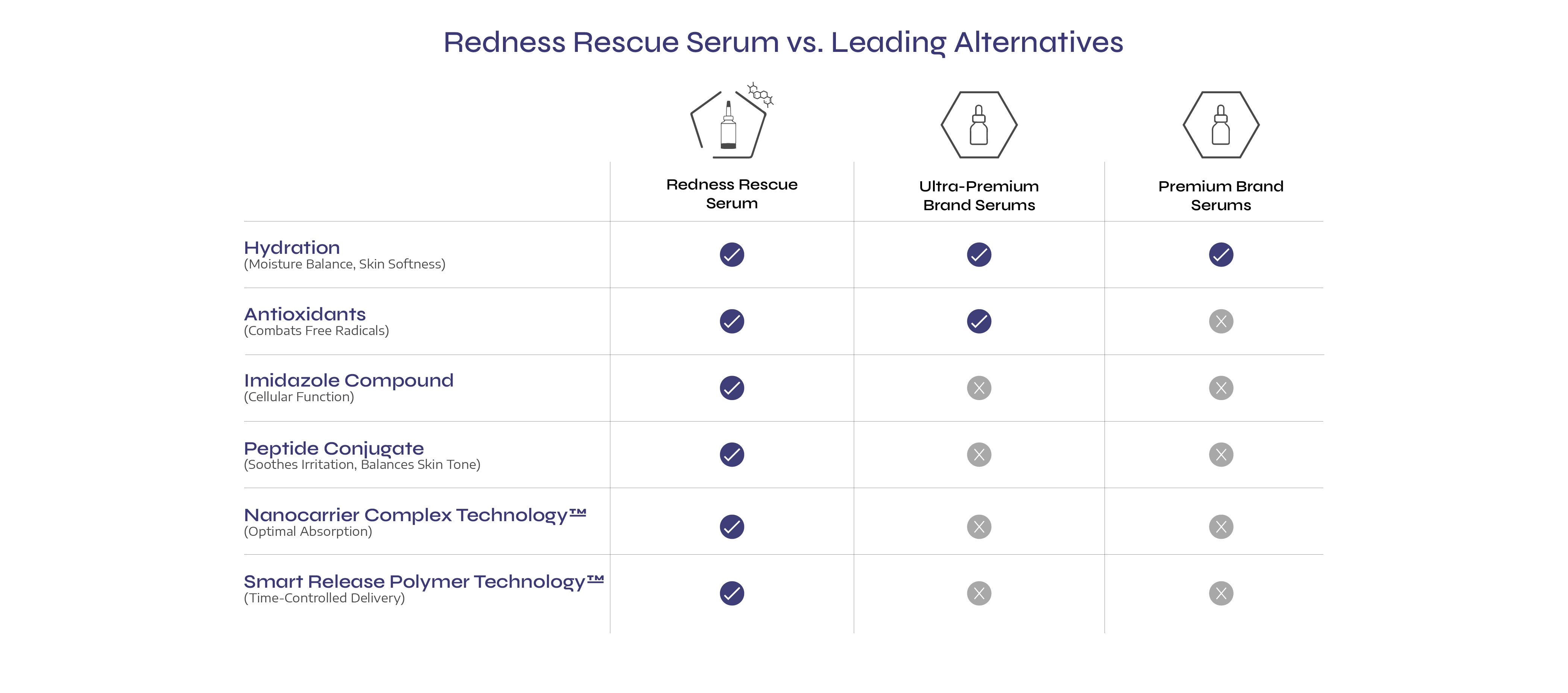 Redness Rescue Serum vs. Leading Alternatives

| | Redness Rescue Serum | Ultra-Premium Brand Serums | Premium Brand Serums |
|---|---|---|---|
| Hydration (Moisture Balance, Skin Softness) | ✓ | ✓ | ✓ |
| Antioxidants (Combats Free Radicals) | ✓ | ✓ | ✗ |
| Imidazole Compound (Cellular Function) | ✓ | ✗ | ✗ |
| Peptide Conjugate (Soothes Irritation, Balances Skin Tone) | ✓ | ✗ | ✗ |
| Nanocarrier Complex Technology™ (Optimal Absorption) | ✓ | ✗ | ✗ |
| Smart Release Polymer Technology™ (Time-Controlled Delivery) | ✓ | ✗ | ✗ |